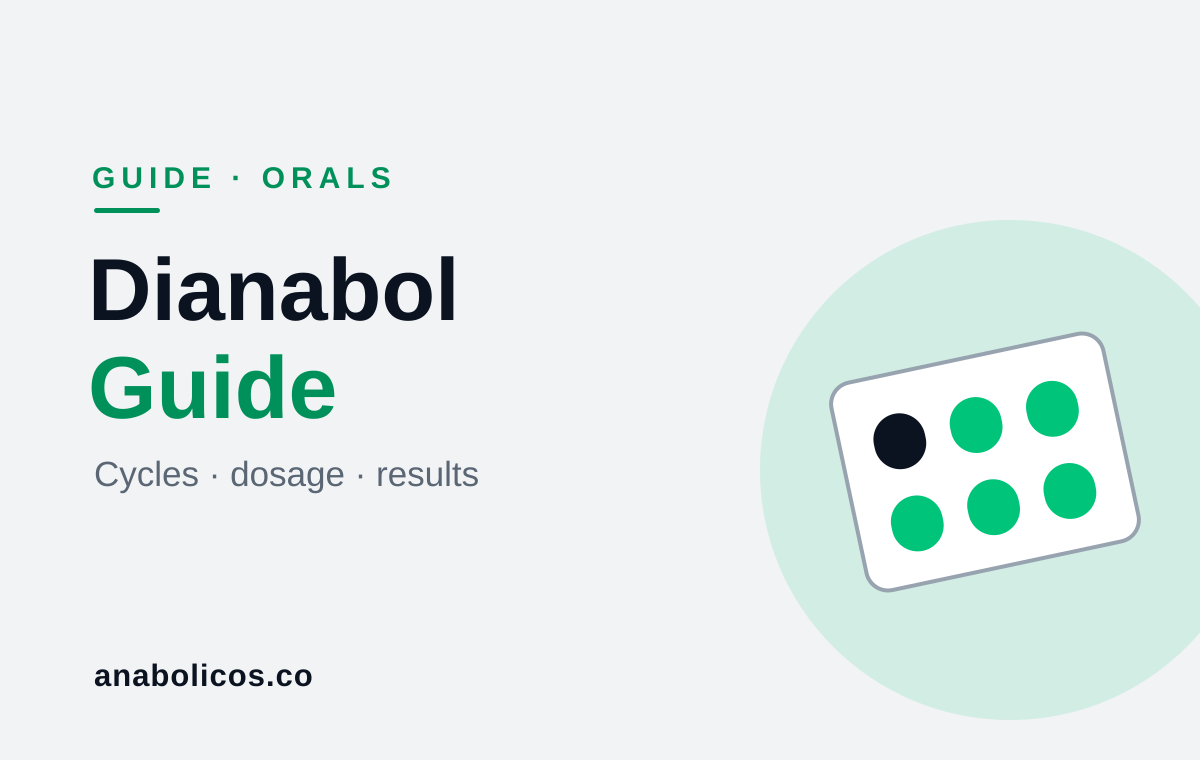 GUIDE · ORALS

Dianabol
Guide

Cycles · dosage · results

anabolicos.co